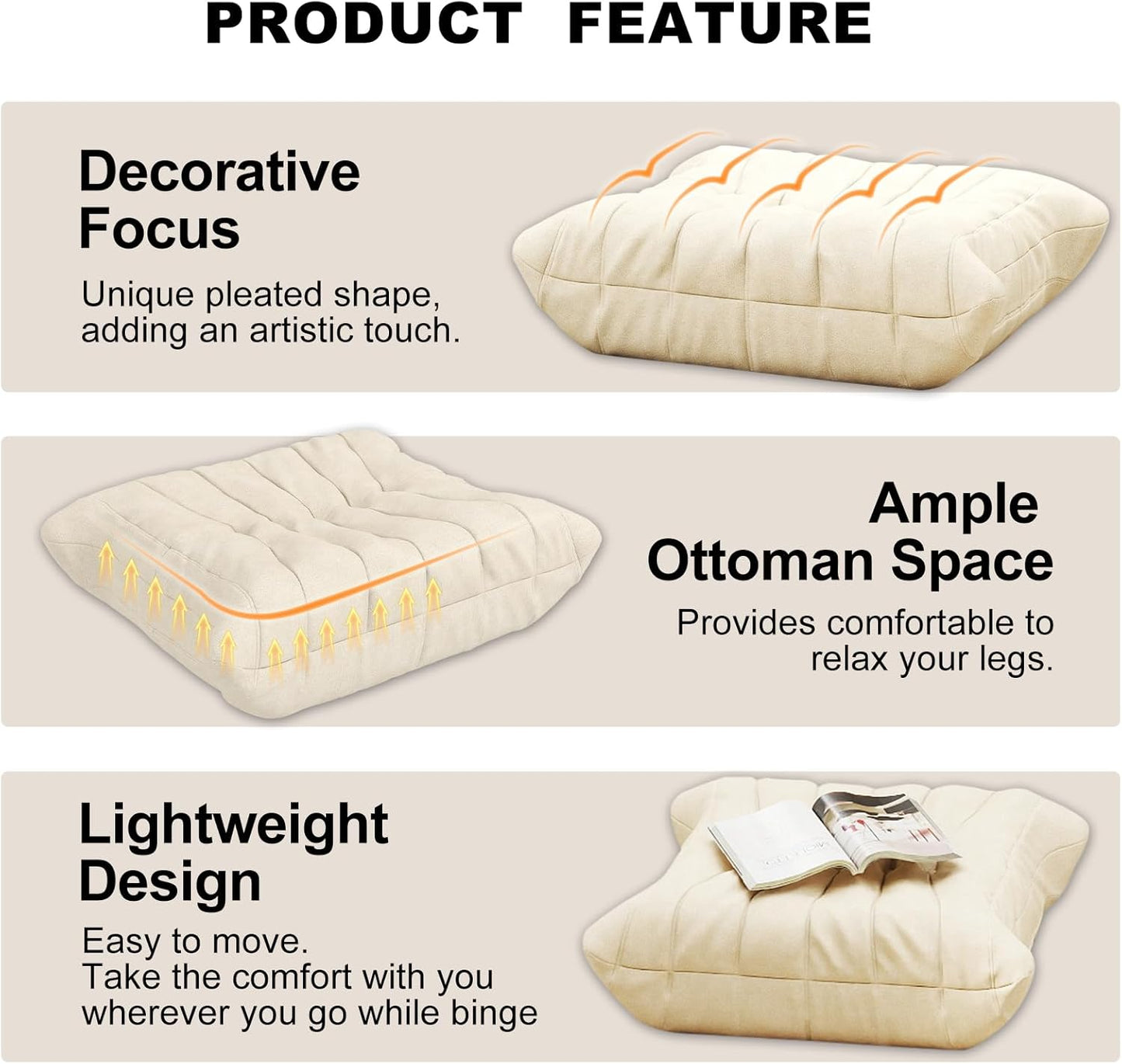 PRODUCT FEATURE

Decorative Focus

Unique pleated shape, adding an artistic touch.

Ample Ottoman Space

Provides comfortable to relax your legs.

Lightweight Design

Easy to move.
Take the comfort with you wherever you go while binge